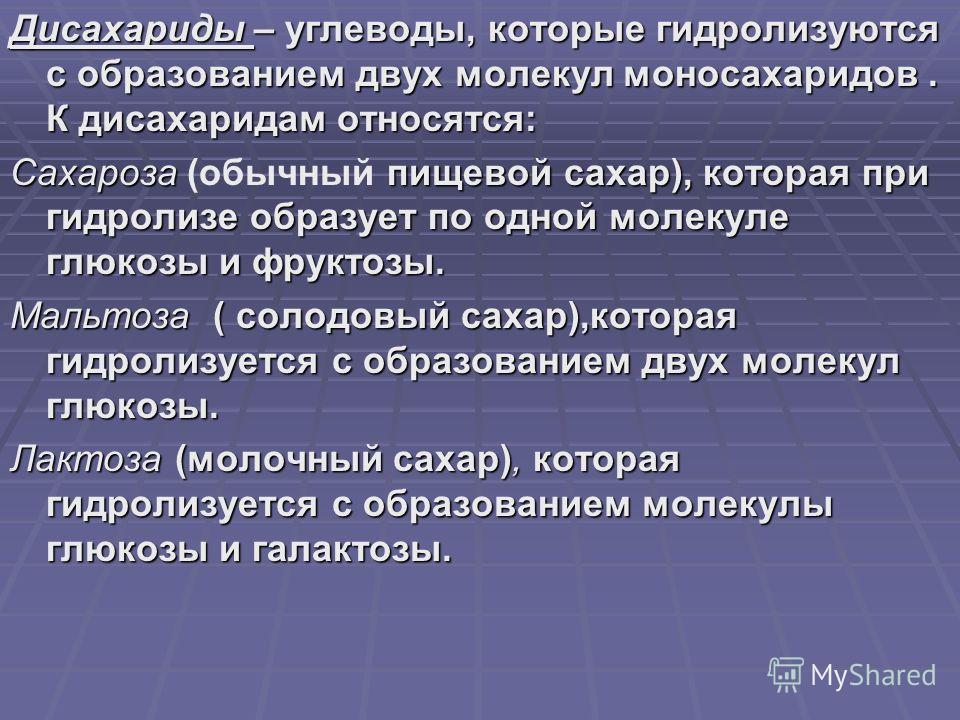 Дисахариды – углеводы, которые гидролизуются с образованием двух молекул моносахаридов . К дисахаридам относятся:

Сахароза (обычный пищевой сахар), которая при гидролизе образует по одной молекуле глюкозы и фруктозы.

Мальтоза ( солодовый сахар),которая гидролизуется с образованием двух молекул глюкозы.

Лактоза (молочный сахар), которая гидролизуется с образованием молекулы глюкозы и галактозы.

MyShared